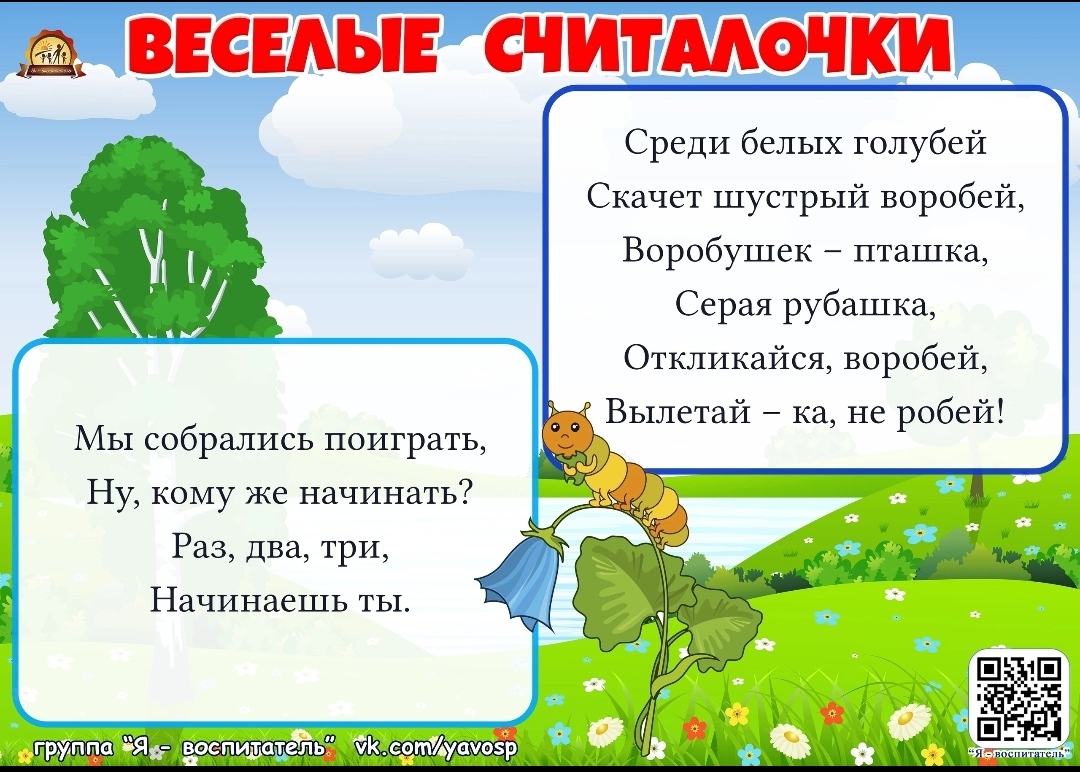 ВЕСЕЛЫЕ СЧИТАЛОЧКИ

Среди белых голубей
Скачет шустрый воробей,
Воробушек – пташка,
Серая рубашка,
Откликайся, воробей,
Вылетай – ка, не робей!

Мы собрались поиграть,
Ну, кому же начинать?
Раз, два, три,
Начинаешь ты.

группа "Я - воспитатель" vk.com/yavosp

"Я - воспитатель"